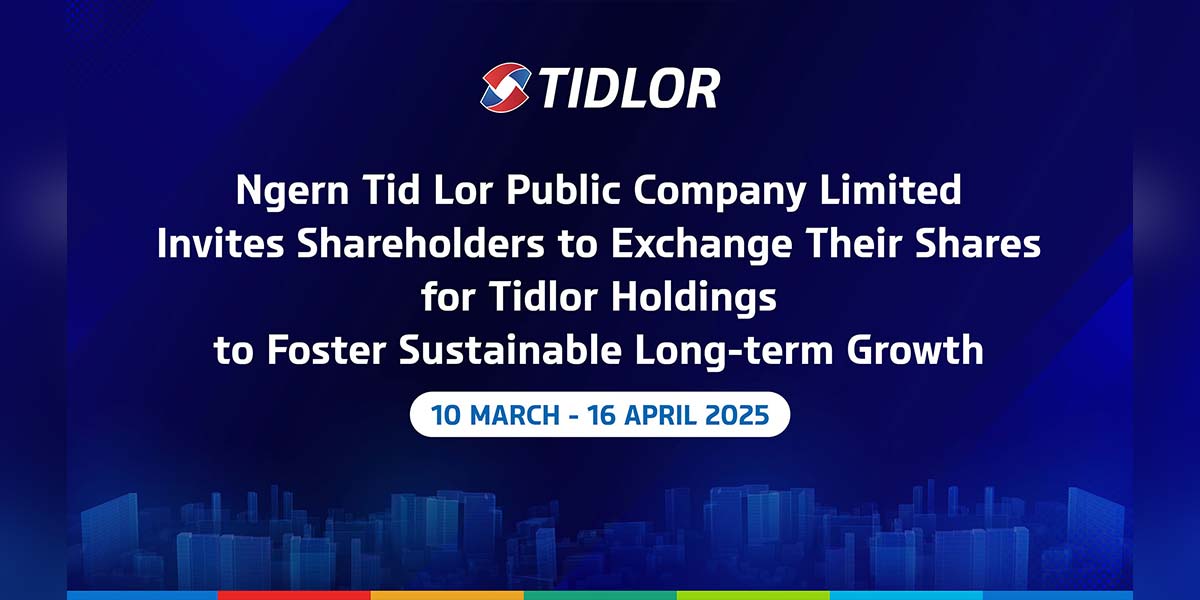 TIDLOR

Ngern Tid Lor Public Company Limited Invites Shareholders to Exchange Their Shares for Tidlor Holdings to Foster Sustainable Long-term Growth

10 MARCH - 16 APRIL 2025